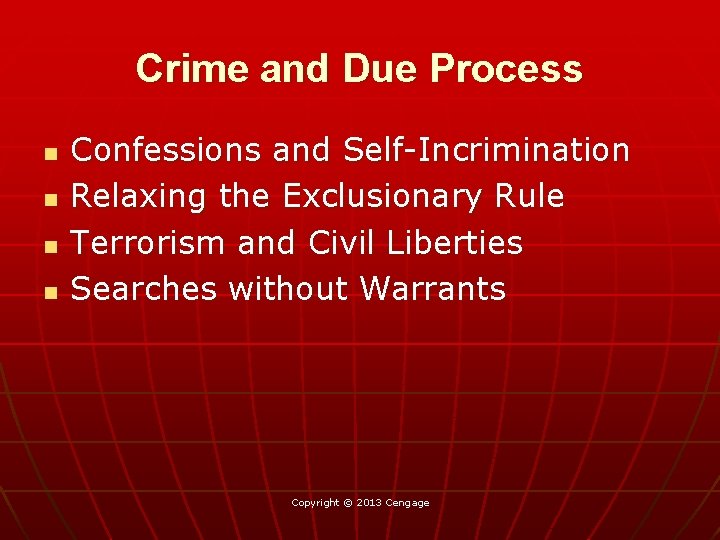 Crime and Due Process

- Confessions and Self-Incrimination
- Relaxing the Exclusionary Rule
- Terrorism and Civil Liberties
- Searches without Warrants

Copyright © 2013 Cengage